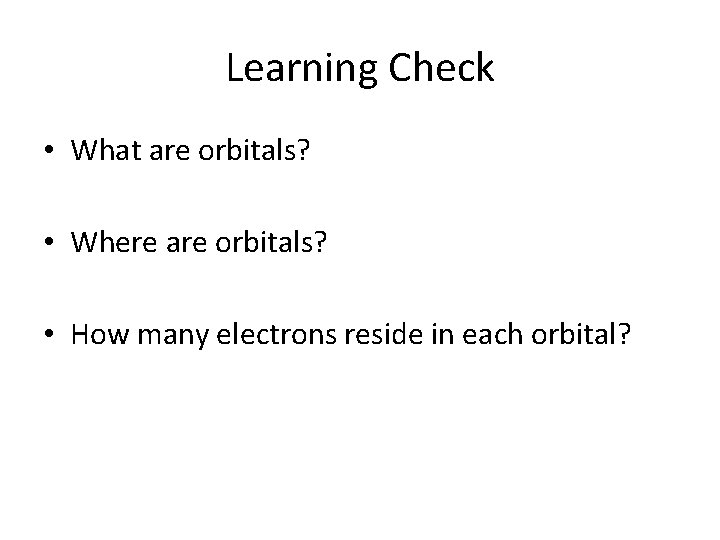 Learning Check

• What are orbitals?

• Where are orbitals?

• How many electrons reside in each orbital?